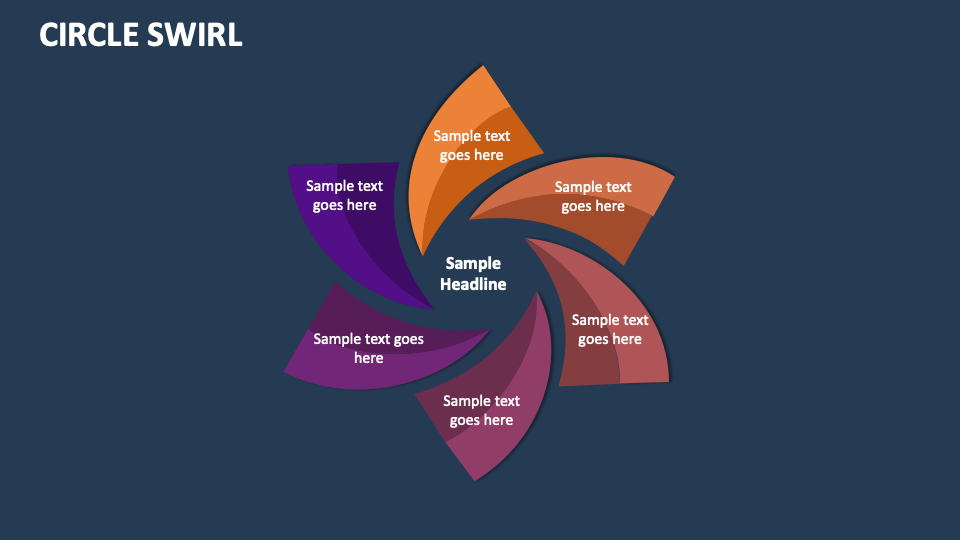 CIRCLE SWIRL

Sample text goes here

Sample text goes here

Sample text goes here

Sample Headline

Sample text goes here

Sample text goes here

Sample text goes here